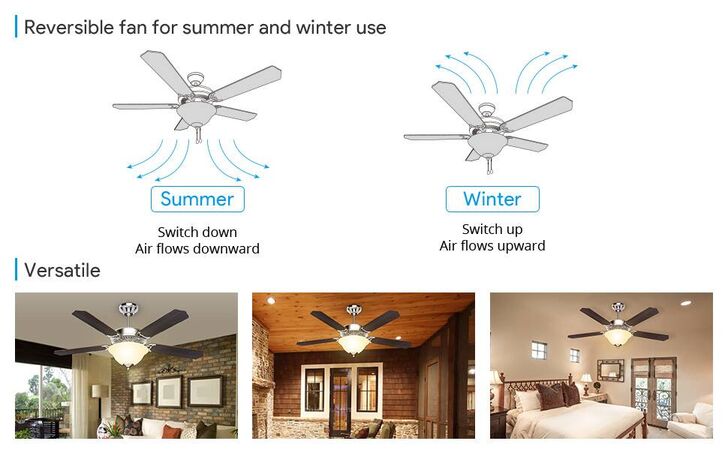 Reversible fan for summer and winter use

Summer

Switch down
Air flows downward

Winter

Switch up
Air flows upward

Versatile